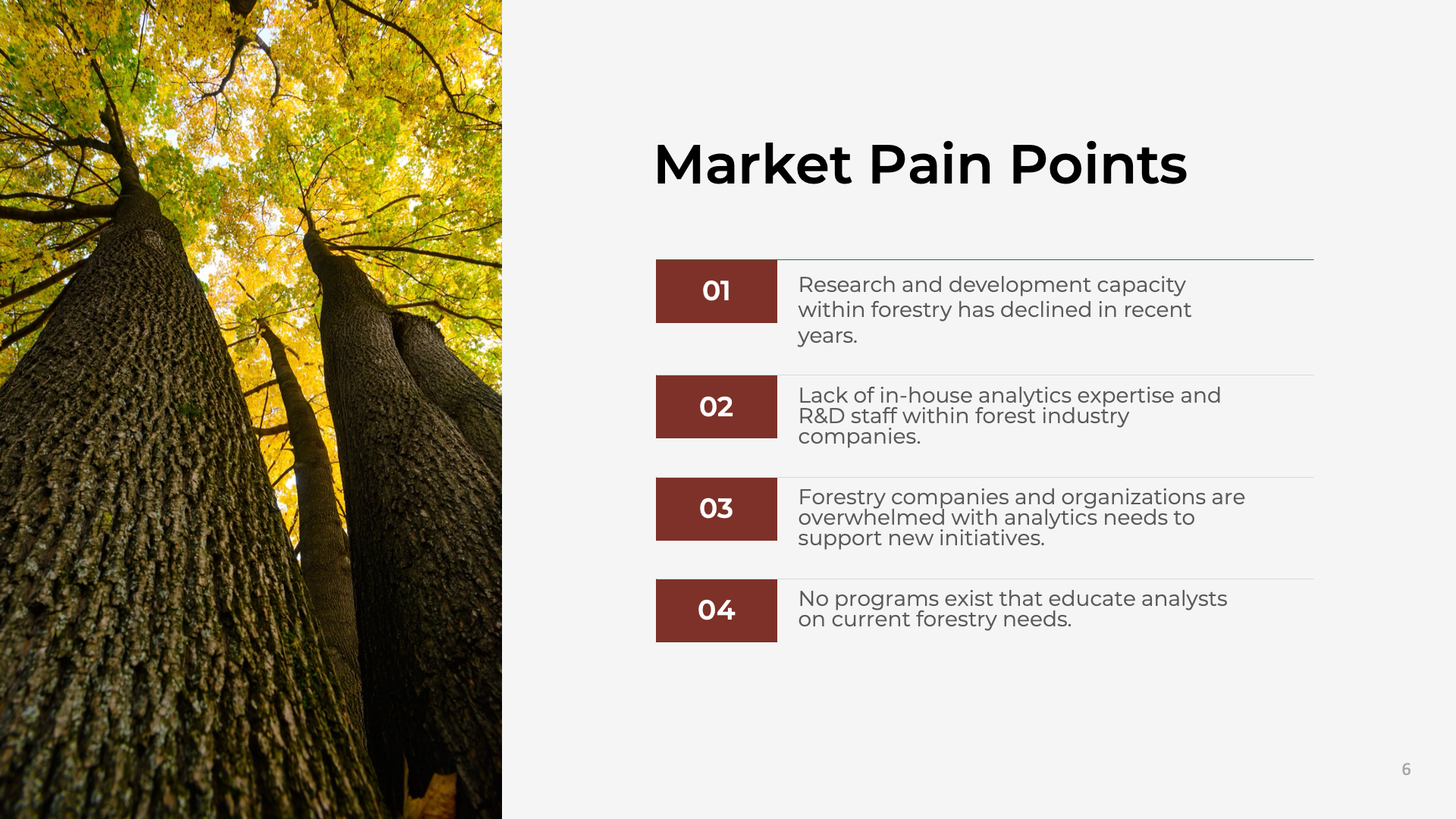 Market Pain Points

01

Research and development capacity within forestry has declined in recent years.

02

Lack of in-house analytics expertise and R&D staff within forest industry companies.

03

Forestry companies and organizations are overwhelmed with analytics needs to support new initiatives.

04

No programs exist that educate analysts on current forestry needs.

6